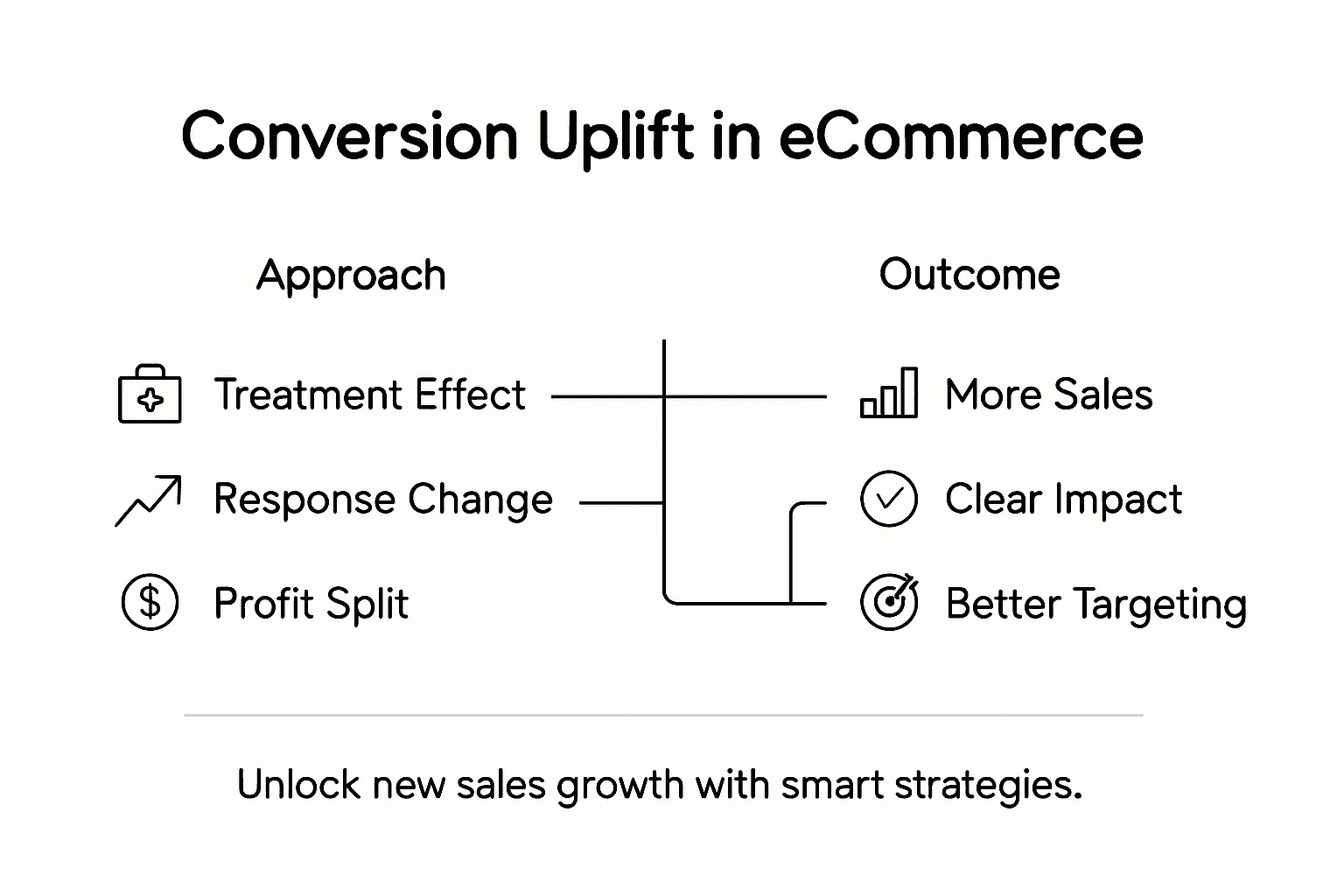 Conversion Uplift in eCommerce

Approach

Treatment Effect

Response Change

Profit Split

Outcome

More Sales

Clear Impact

Better Targeting

Unlock new sales growth with smart strategies.